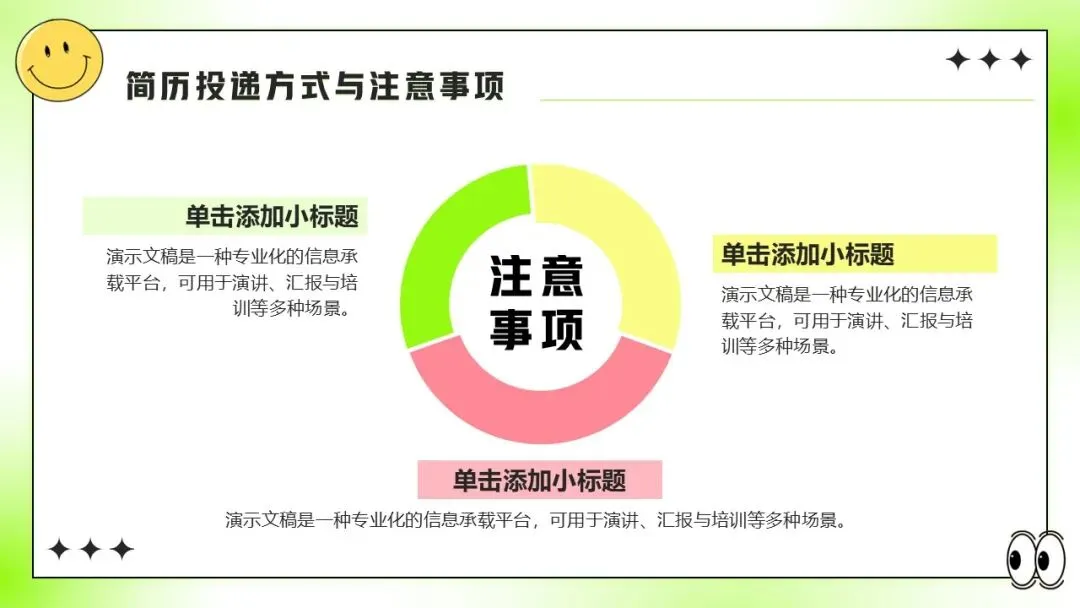 简历投递方式与注意事项

单击添加小标题

演示文稿是一种专业化的信息承载平台，可用于演讲、汇报与培训等多种场景。

注意事项

单击添加小标题

演示文稿是一种专业化的信息承载平台，可用于演讲、汇报与培训等多种场景。

单击添加小标题

演示文稿是一种专业化的信息承载平台，可用于演讲、汇报与培训等多种场景。